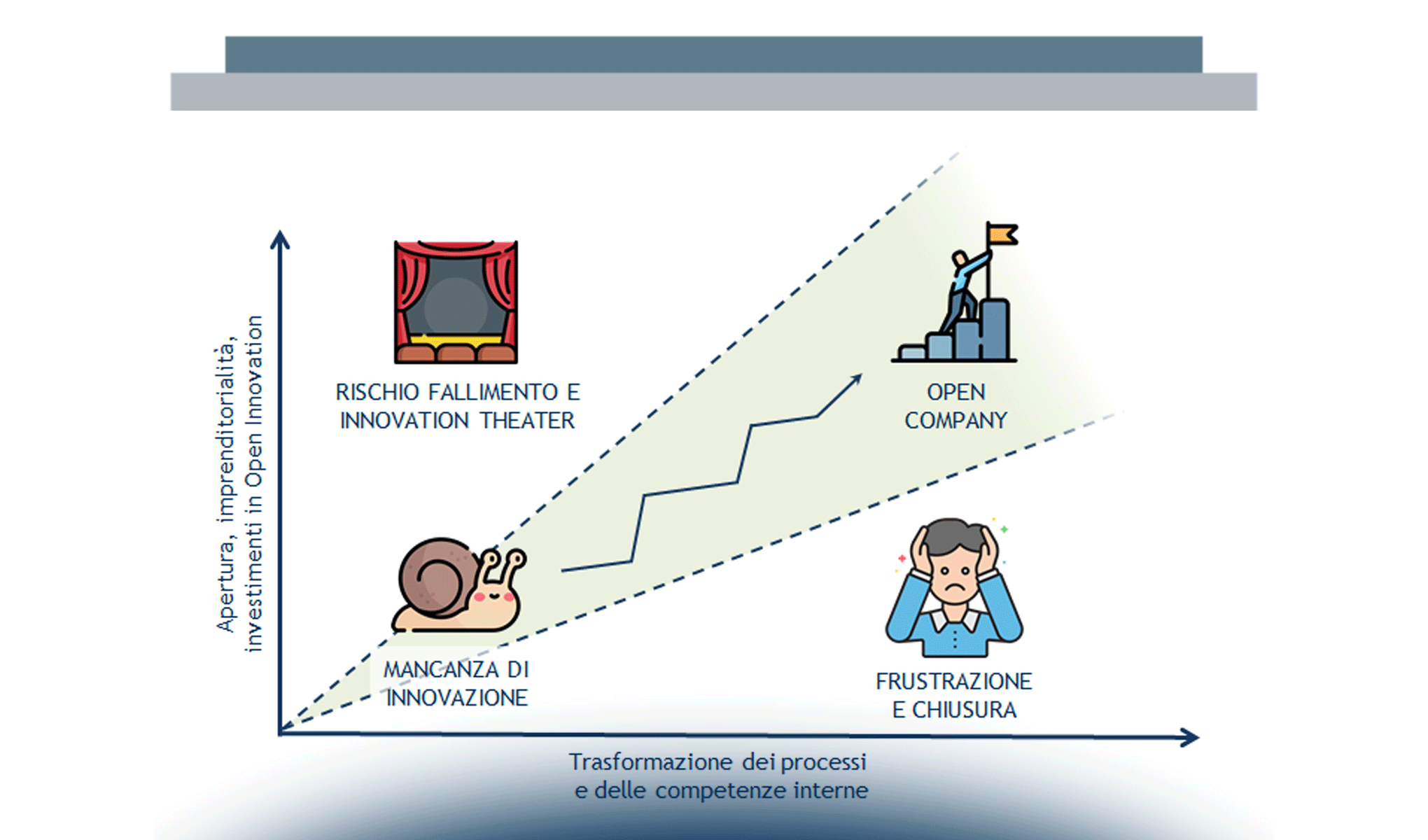 Apertura, imprenditorialità, investimenti in Open Innovation

RISCHIO FALLIMENTO E INNOVATION THEATER

OPEN COMPANY

MANCANZA DI INNOVAZIONE

FRUSTRAZIONE E CHIUSURA

Trasformazione dei processi e delle competenze interne